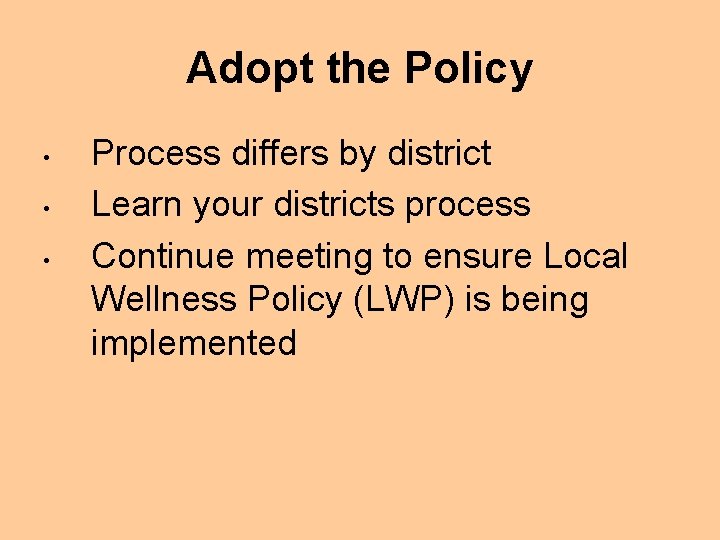 Adopt the Policy

• Process differs by district
• Learn your districts process
• Continue meeting to ensure Local Wellness Policy (LWP) is being implemented